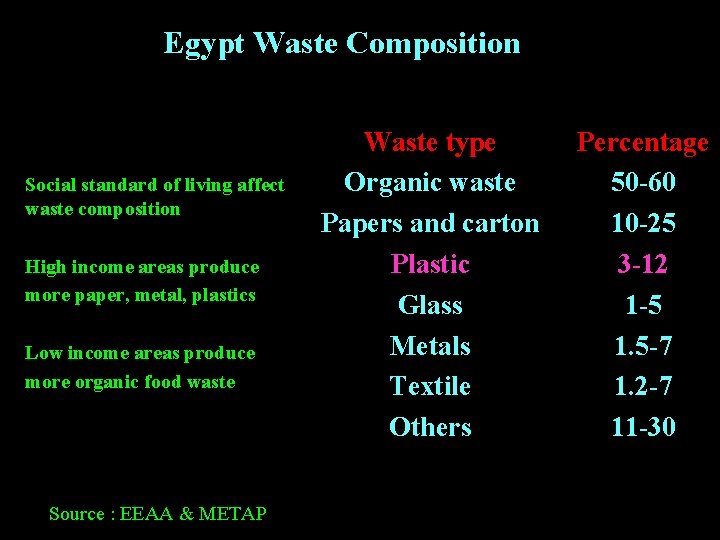 Egypt Waste Composition

Social standard of living affect waste composition

High income areas produce more paper, metal, plastics

Low income areas produce more organic food waste

| Waste type | Percentage |
|---|---|
| Organic waste | 50-60 |
| Papers and carton | 10-25 |
| Plastic | 3-12 |
| Glass | 1-5 |
| Metals | 1.5-7 |
| Textile | 1.2-7 |
| Others | 11-30 |

Source : EEAA & METAP